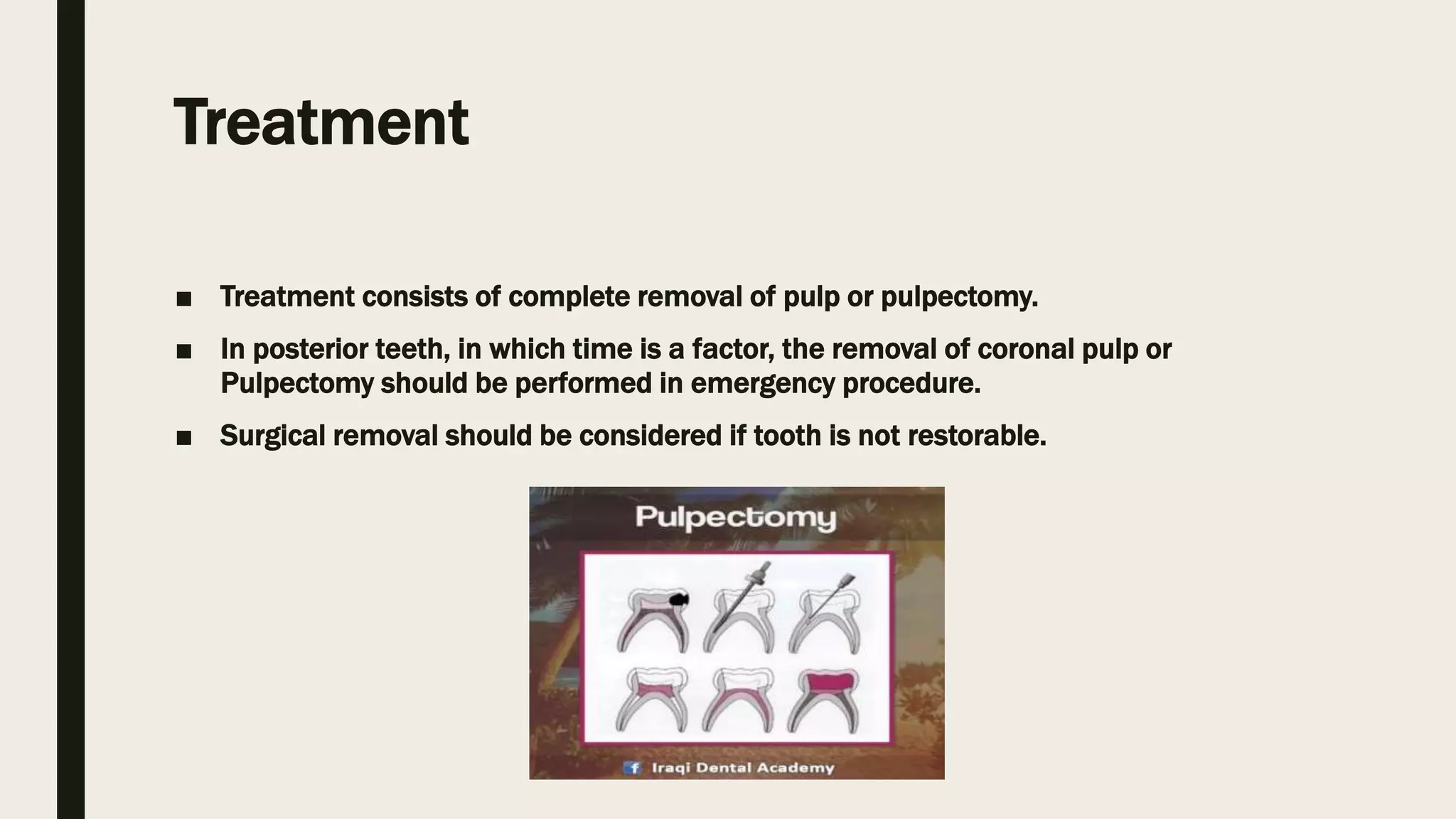 Treatment

■ Treatment consists of complete removal of pulp or pulpectomy.

■ In posterior teeth, in which time is a factor, the removal of coronal pulp or Pulpectomy should be performed in emergency procedure.

■ Surgical removal should be considered if tooth is not restorable.

Pulpectomy

f Iraqi Dental Academy